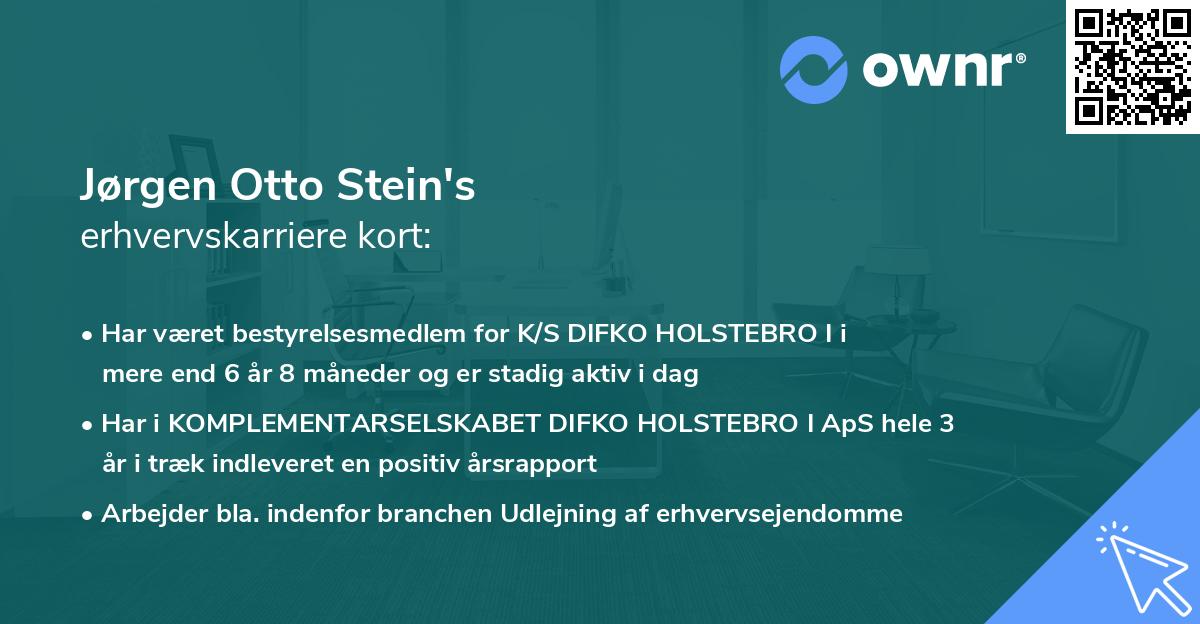 ownr®

Jørgen Otto Stein's
erhvervskarriere kort:

• Har været bestyrelsesmedlem for K/S DIFKO HOLSTEBRO I i mere end 6 år 8 måneder og er stadig aktiv i dag

• Har i KOMPLEMENTARSELSKABET DIFKO HOLSTEBRO I ApS hele 3 år i træk indleveret en positiv årsrapport

• Arbejder bla. indenfor branchen Udlejning af erhvervsejendomme